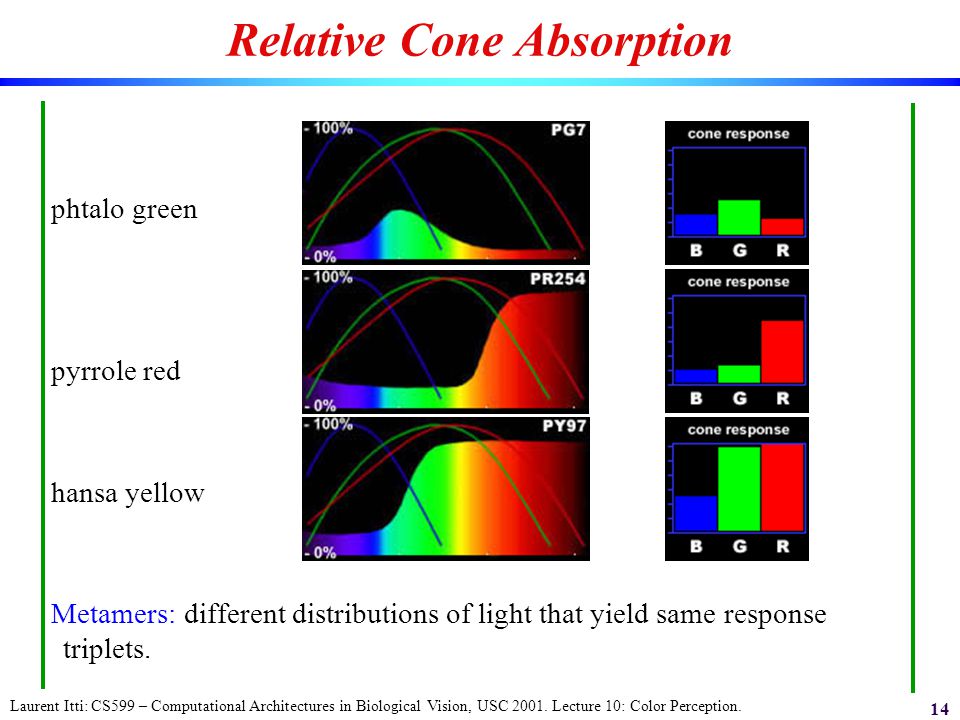 Relative Cone Absorption

phtalo green

- 100%
PG7
- 0%

cone response
B G R

pyrrole red

- 100%
PR254
- 0%

cone response
B G R

hansa yellow

- 100%
PY97
- 0%

cone response
B G R

Metamers: different distributions of light that yield same response triplets.

Laurent Itti: CS599 – Computational Architectures in Biological Vision, USC 2001. Lecture 10: Color Perception.

14